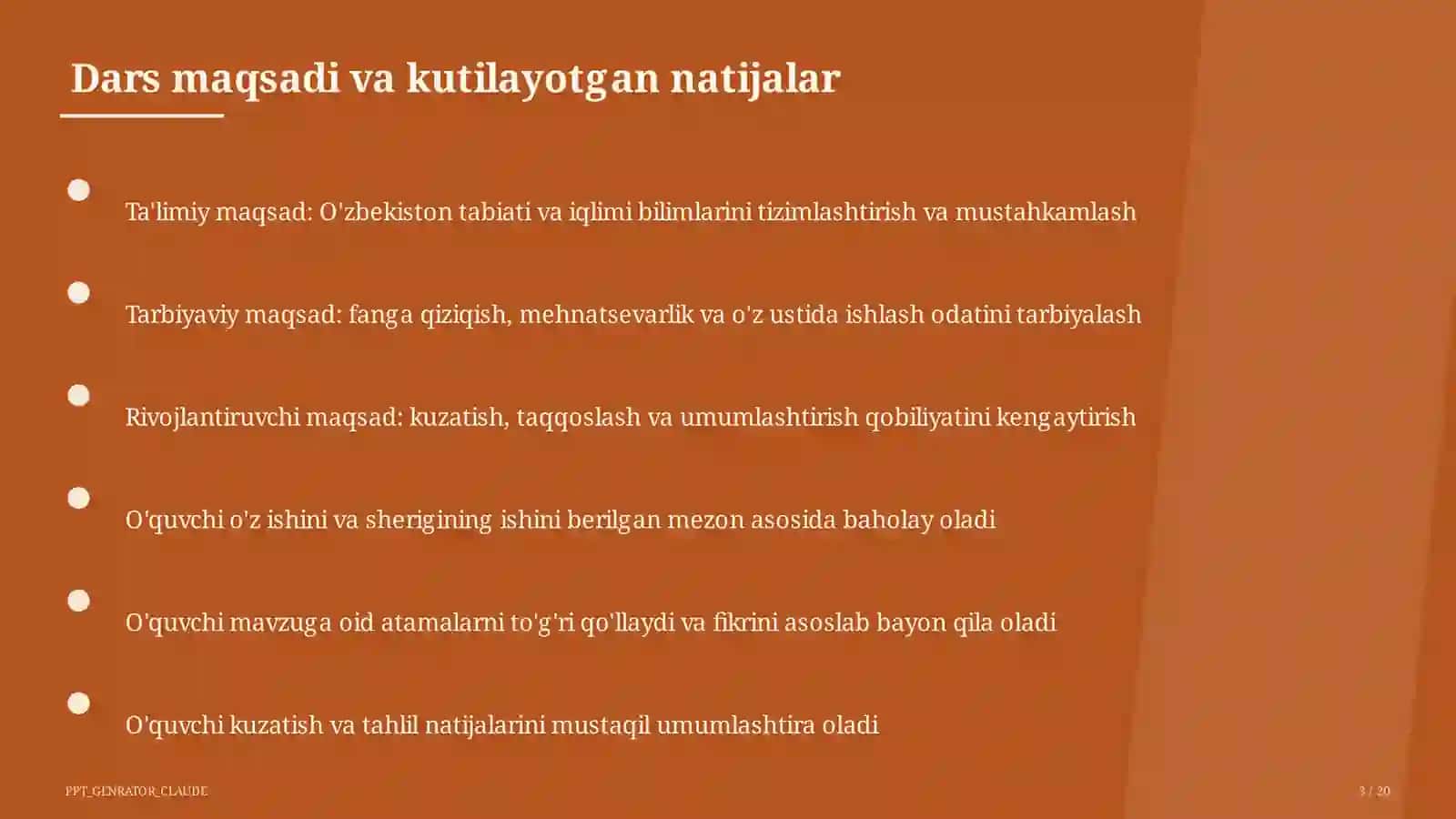 Dars maqsadi va kutilayotgan natijalar

Ta'limiy maqsad: O'zbekiston tabiati va iqlimi bilimlarini tizimlashtirish va mustahkamlash

Tarbiyaviy maqsad: fanga qiziqish, mehnatsevarlik va o'z ustida ishlash odatini tarbiyalash

Rivojlantiruvchi maqsad: kuzatish, taqqoslash va umumlashtirish qobiliyatini kengaytirish

O'quvchi o'z ishini va sherigining ishini berilgan mezon asosida baholay oladi

O'quvchi mavzuga oid atamalarni to'g'ri qo'llaydi va fikrini asoslab bayon qila oladi

O'quvchi kuzatish va tahlil natijalarini mustaqil umumlashtira oladi

PPT_GENRATOR_CLAUDE

3 / 20